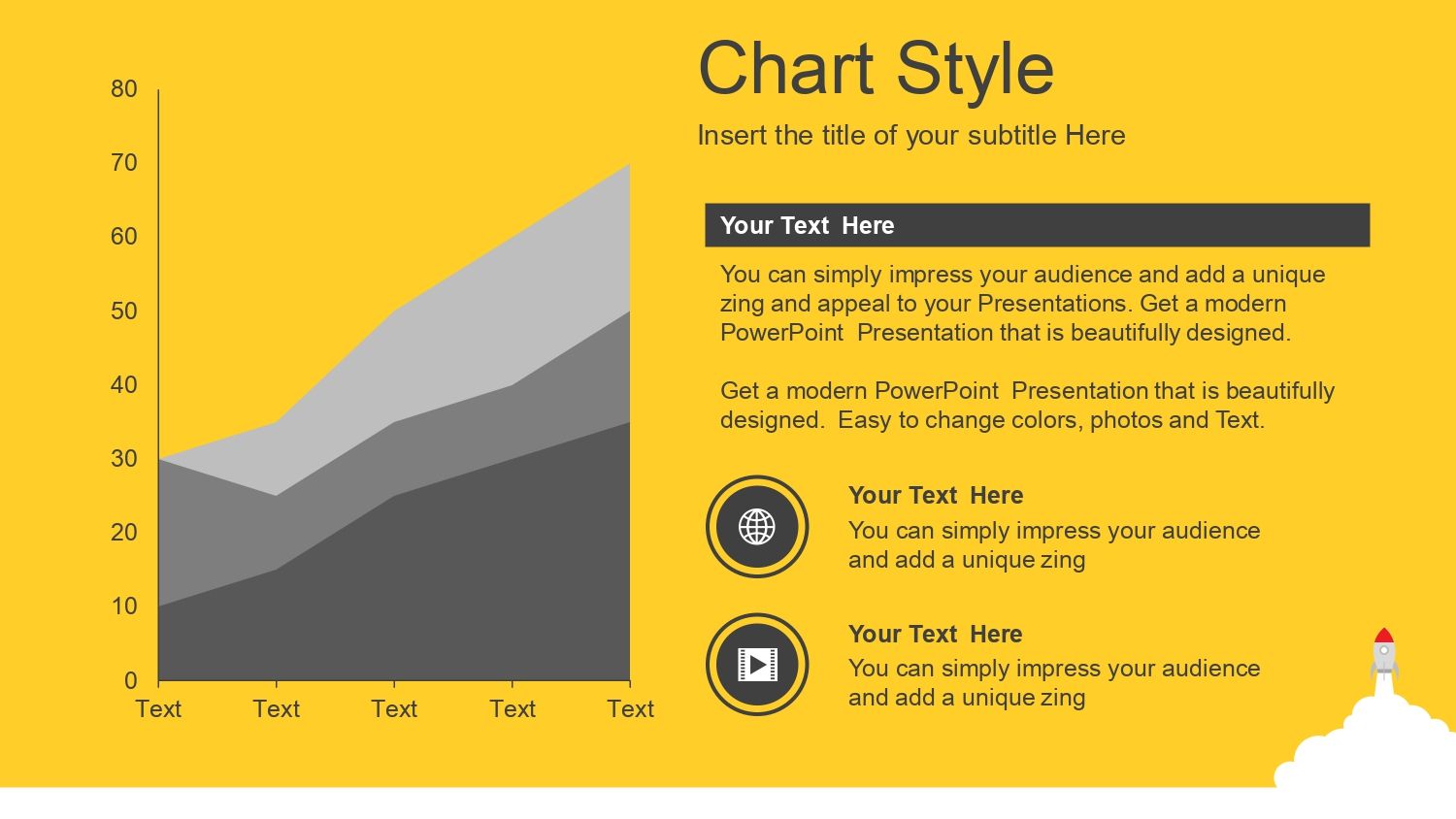 80
70
60
50
40
30
20
10
0
Text Text Text Text Text

Chart Style

Insert the title of your subtitle Here

Your Text Here

You can simply impress your audience and add a unique zing and appeal to your Presentations. Get a modern PowerPoint Presentation that is beautifully designed.

Get a modern PowerPoint Presentation that is beautifully designed. Easy to change colors, photos and Text.

Your Text Here

You can simply impress your audience and add a unique zing

Your Text Here

You can simply impress your audience and add a unique zing